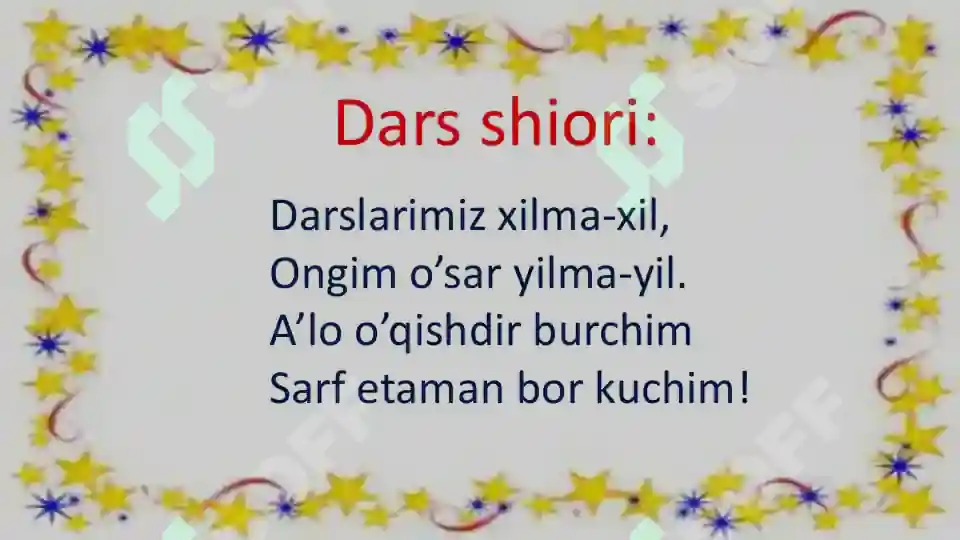 Dars shiori:

Darslarimiz xilma-xil,
Ongim o’sar yilma-yil.
A’lo o’qishdir burchim
Sarf etaman bor kuchim!